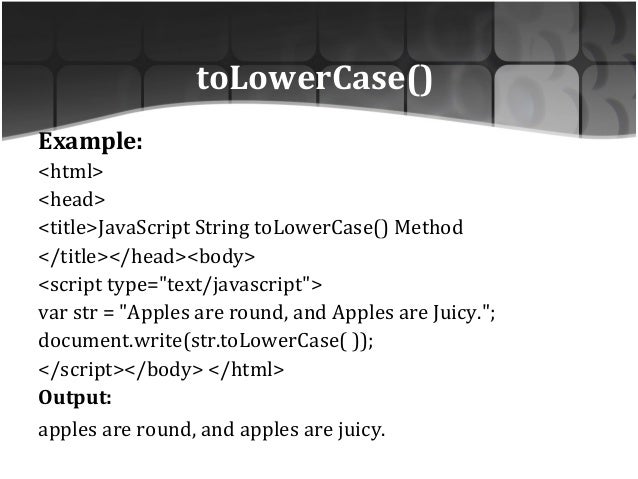 toLowerCase()

Example:
<html>
<head>
<title>JavaScript String toLowerCase() Method
</title></head><body>
<script type="text/javascript">
var str = "Apples are round, and Apples are Juicy.";
document.write(str.toLowerCase( ));
</script></body> </html>
Output:
apples are round, and apples are juicy.